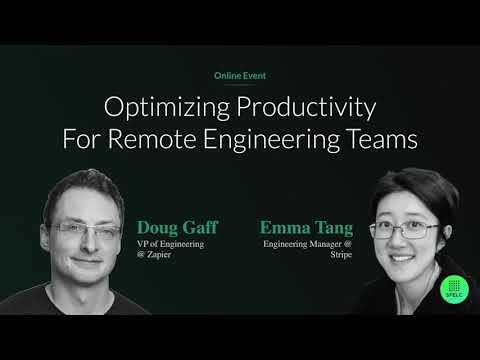 Online Event

Optimizing Productivity For Remote Engineering Teams

Doug Gaff
VP of Engineering @ Zapier

Emma Tang
Engineering Manager @ Stripe

SFELC